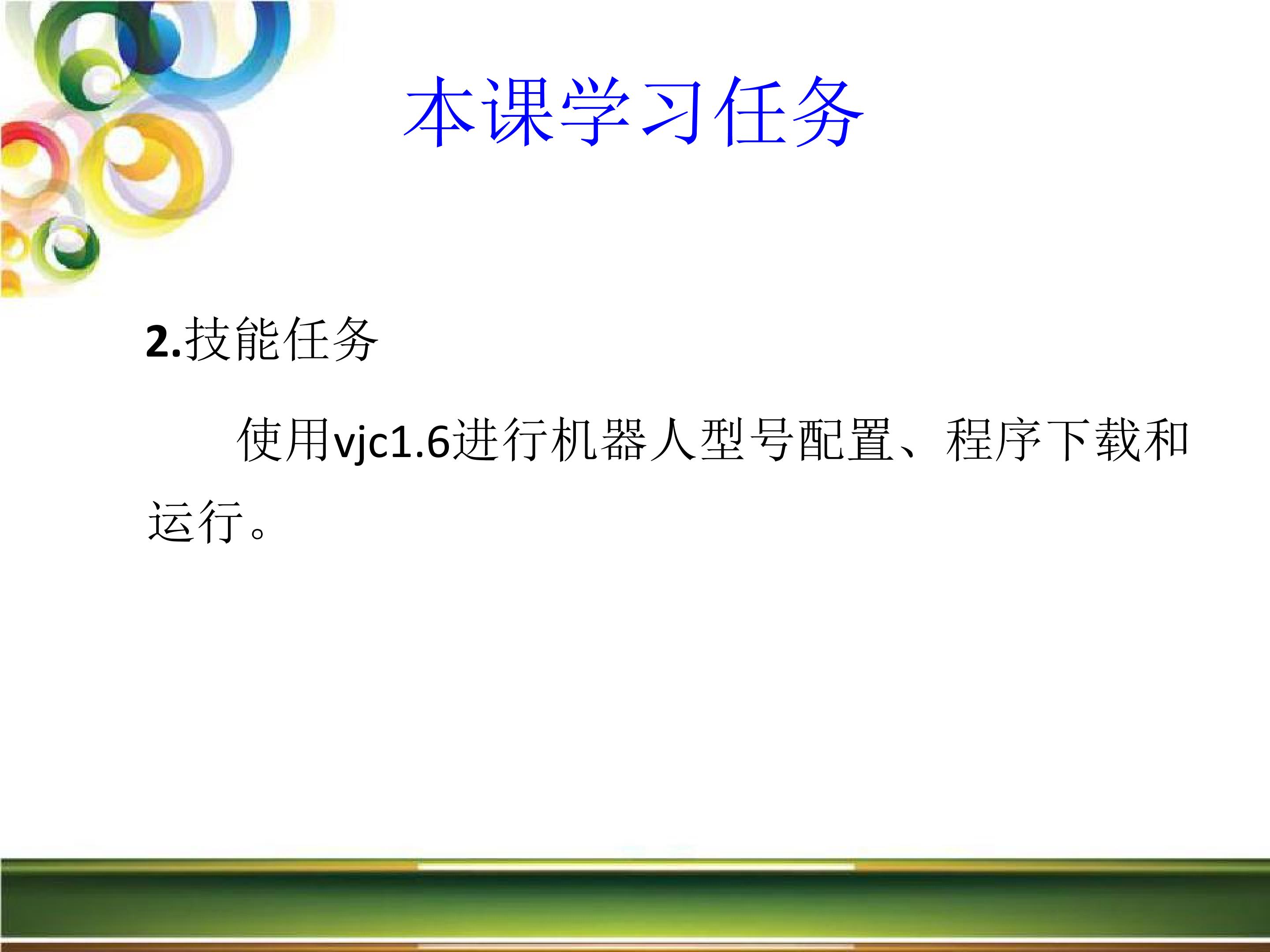 本课学习任务

2.技能任务

使用vjc1.6进行机器人型号配置、程序下载和运行。